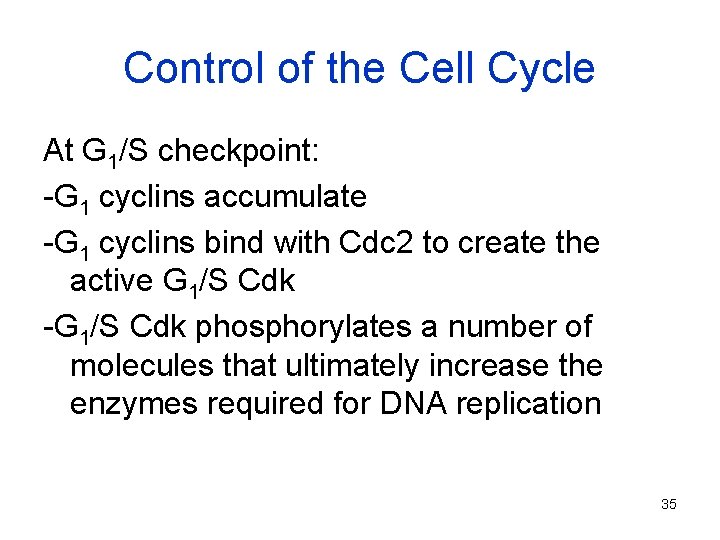 Control of the Cell Cycle

At $G_1$/S checkpoint:

-$G_1$ cyclins accumulate

-$G_1$ cyclins bind with Cdc2 to create the active $G_1$/S Cdk

-$G_1$/S Cdk phosphorylates a number of molecules that ultimately increase the enzymes required for DNA replication

35